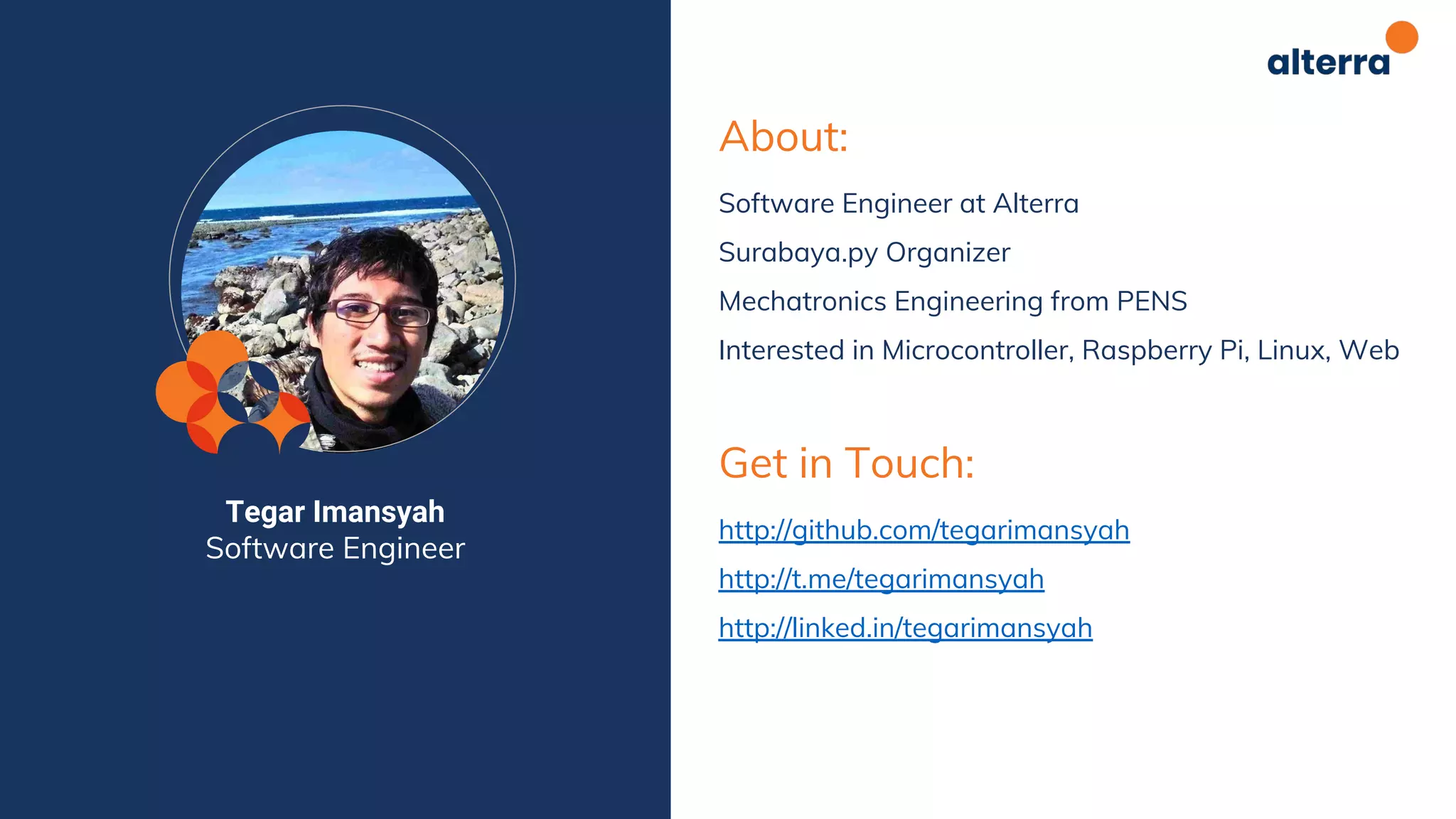 Tegar Imansyah
Software Engineer

alterra

About:

Software Engineer at Alterra

Surabaya.py Organizer

Mechatronics Engineering from PENS

Interested in Microcontroller, Raspberry Pi, Linux, Web

Get in Touch:

http://github.com/tegarimansyah

http://t.me/tegarimansyah

http://linked.in/tegarimansyah